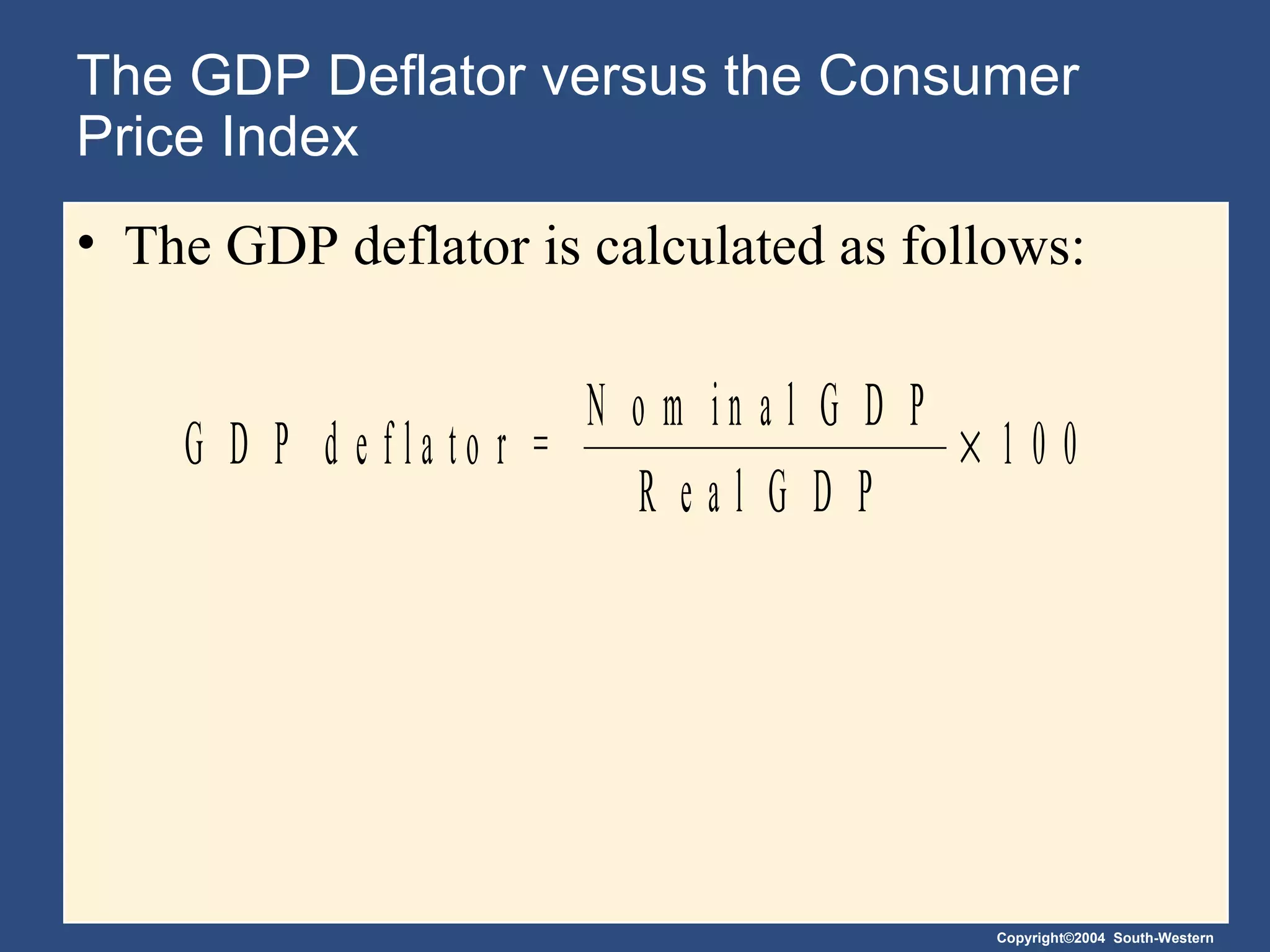 The GDP Deflator versus the Consumer Price Index

• The GDP deflator is calculated as follows:

$\text{GDP deflator} = \frac{\text{Nominal GDP}}{\text{Real GDP}} \times 100$

Copyright©2004 South-Western